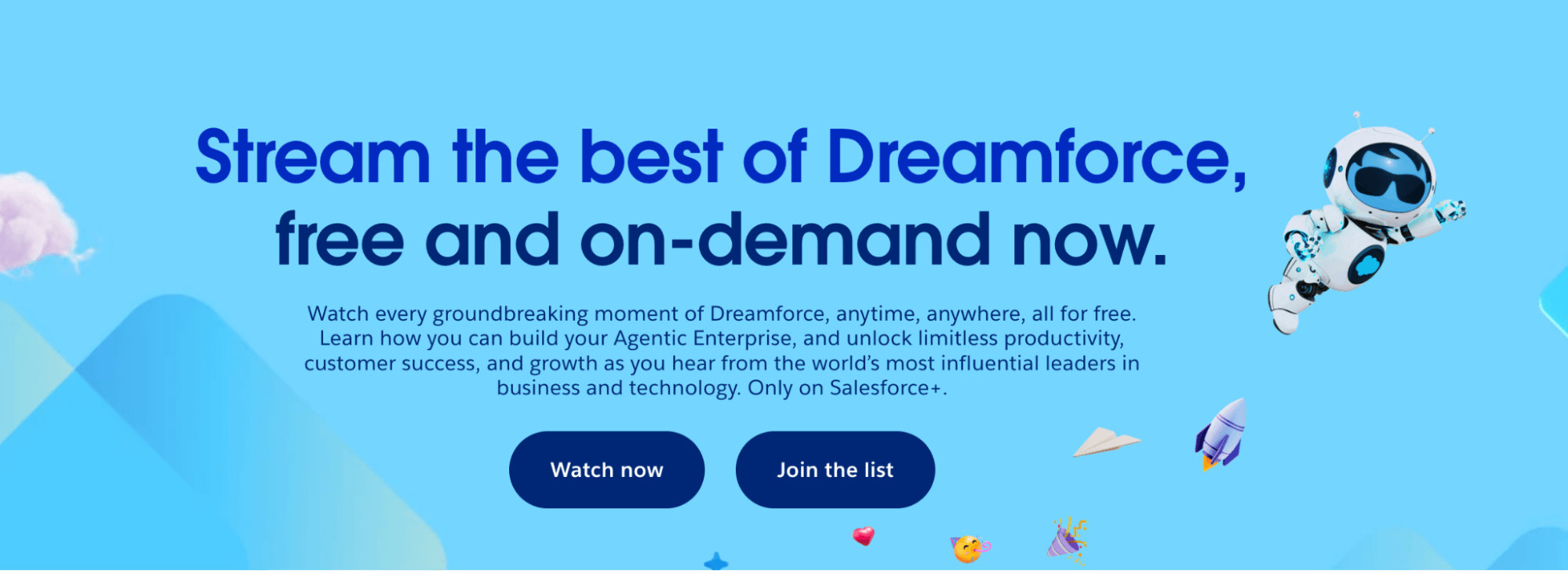 Stream the best of Dreamforce, free and on-demand now.

Watch every groundbreaking moment of Dreamforce, anytime, anywhere, all for free. Learn how you can build your Agentic Enterprise, and unlock limitless productivity, customer success, and growth as you hear from the world's most influential leaders in business and technology. Only on Salesforce+.

Watch now

Join the list